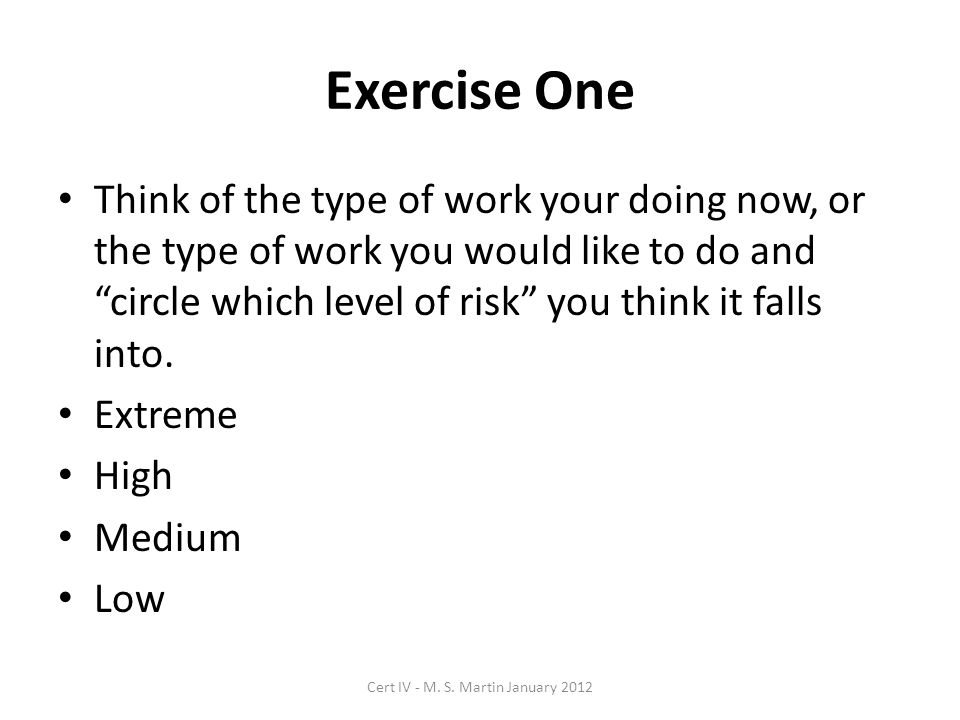 Exercise One

• Think of the type of work your doing now, or the type of work you would like to do and “circle which level of risk” you think it falls into.
• Extreme
• High
• Medium
• Low

Cert IV - M. S. Martin January 2012